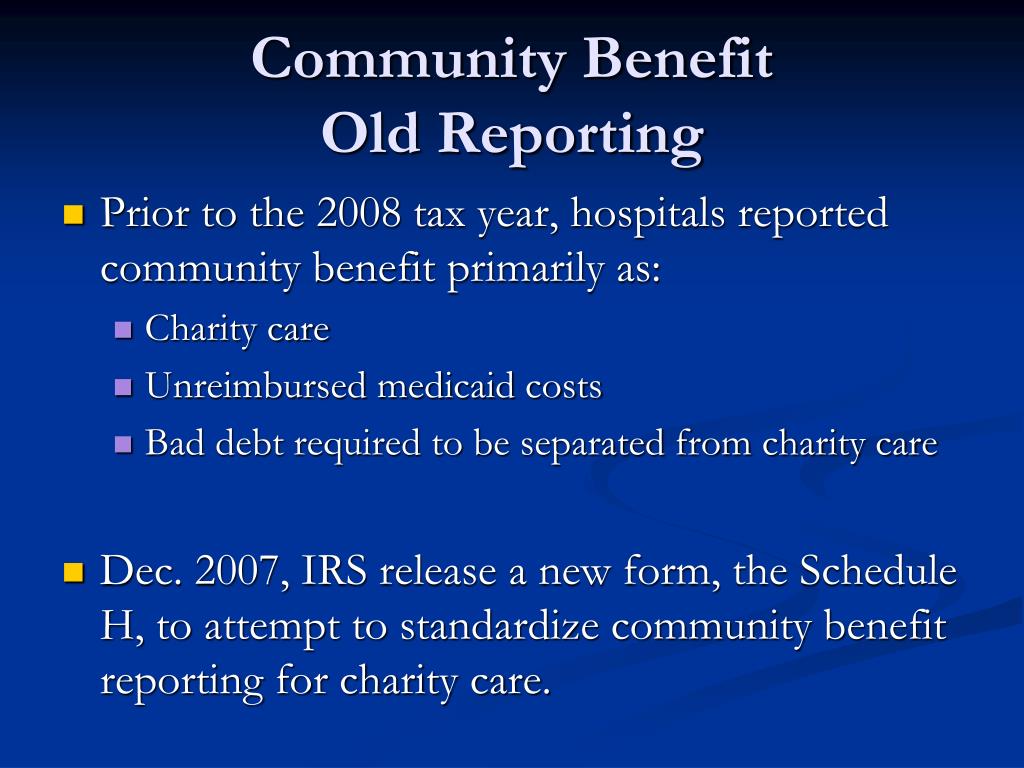 Community Benefit
Old Reporting

Prior to the 2008 tax year, hospitals reported community benefit primarily as:

Charity care

Unreimbursed medicaid costs

Bad debt required to be separated from charity care

Dec. 2007, IRS release a new form, the Schedule H, to attempt to standardize community benefit reporting for charity care.